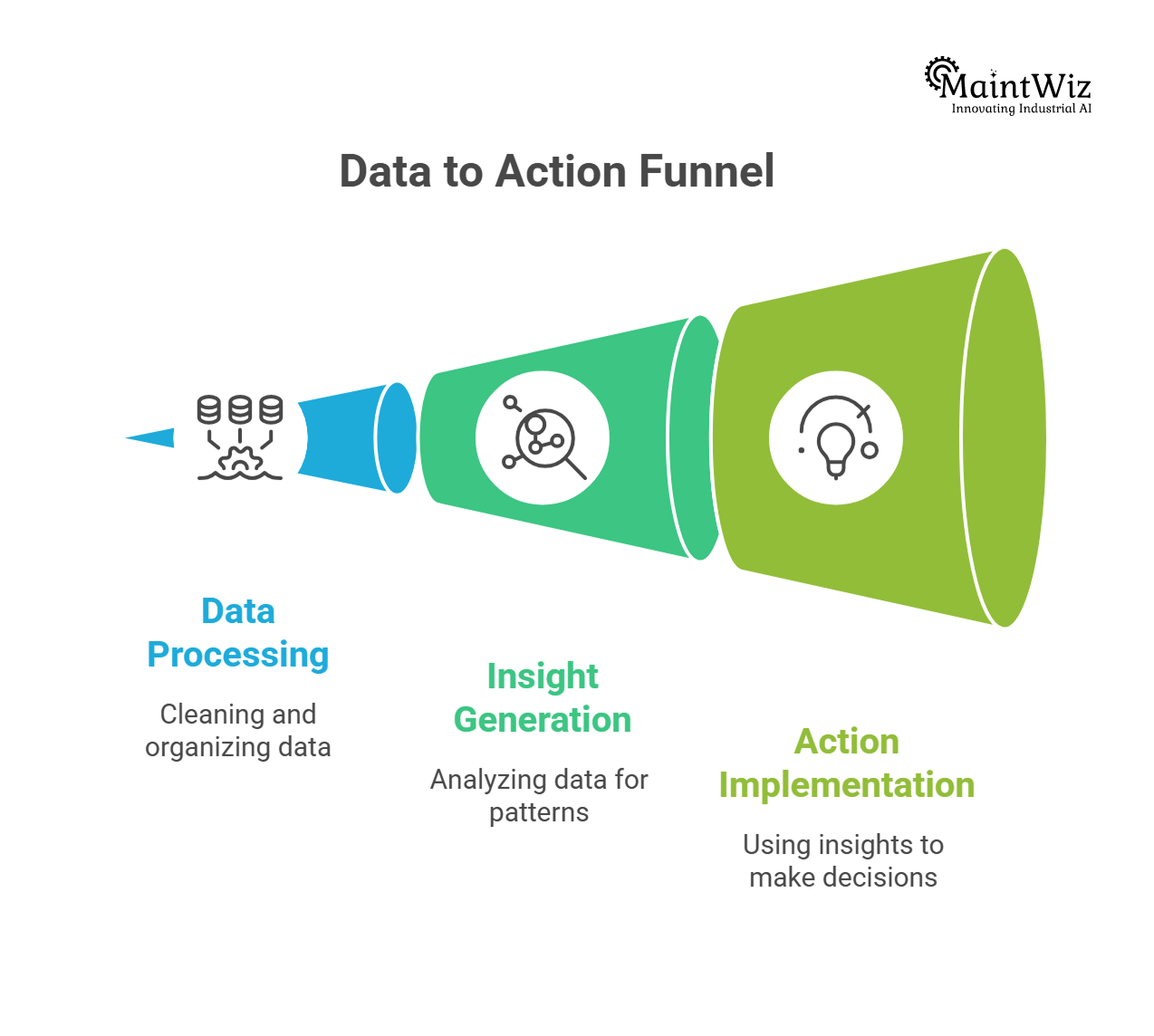 MaintWiz
Innovating Industrial AI

Data to Action Funnel

Data Processing

Cleaning and organizing data

Insight Generation

Analyzing data for patterns

Action Implementation

Using insights to make decisions